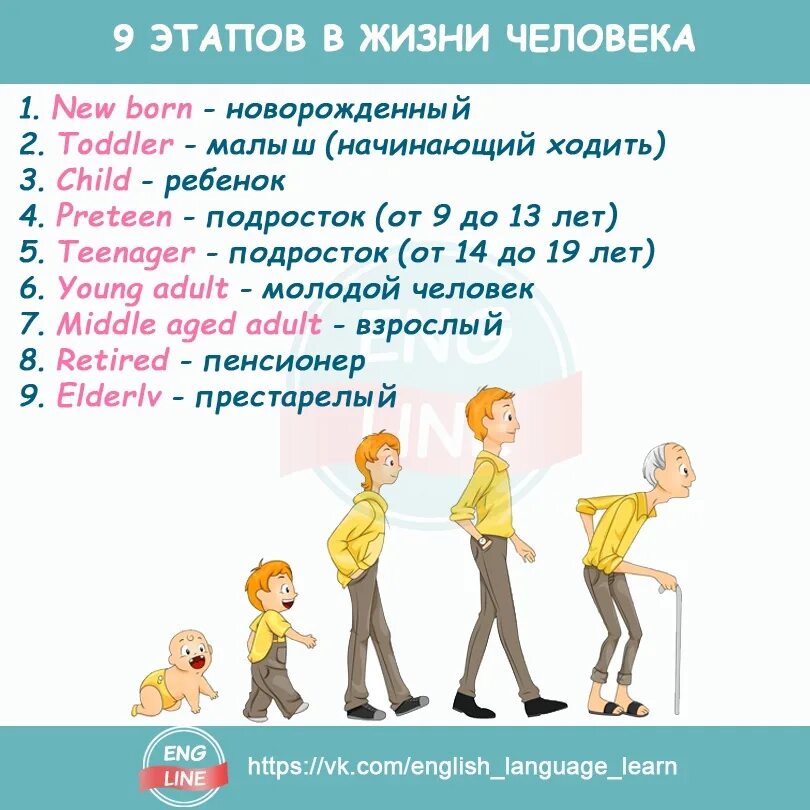 9 ЭТАПОВ В ЖИЗНИ ЧЕЛОВЕКА

1. New born - новорожденный
2. Toddler - малыш (начинающий ходить)
3. Child - ребенок
4. Preteen - подросток (от 9 до 13 лет)
5. Teenager - подросток (от 14 до 19 лет)
6. Young adult - молодой человек
7. Middle aged adult - взрослый
8. Retired - пенсионер
9. Elderlv - престарелый

ENG LINE

ENG LINE https://vk.com/english_language_learn